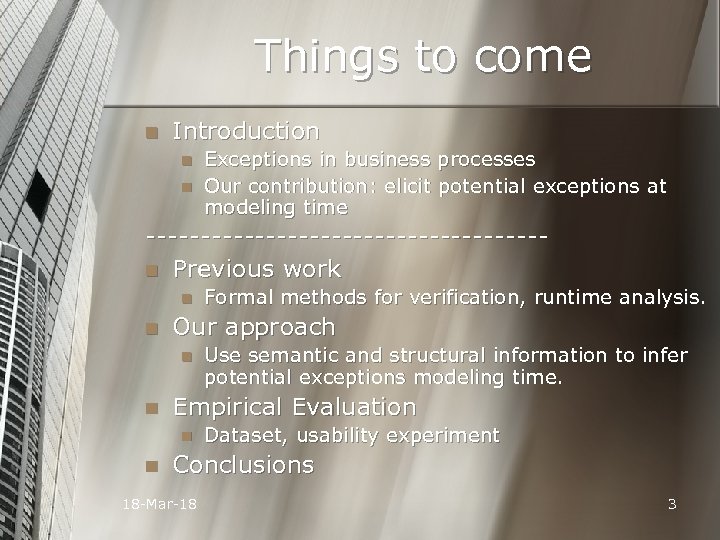 Things to come

Introduction
Exceptions in business processes
Our contribution: elicit potential exceptions at modeling time
-------------------------------------
Previous work
Formal methods for verification, runtime analysis.
Our approach
Use semantic and structural information to infer potential exceptions modeling time.
Empirical Evaluation
Dataset, usability experiment
Conclusions

18-Mar-18

3